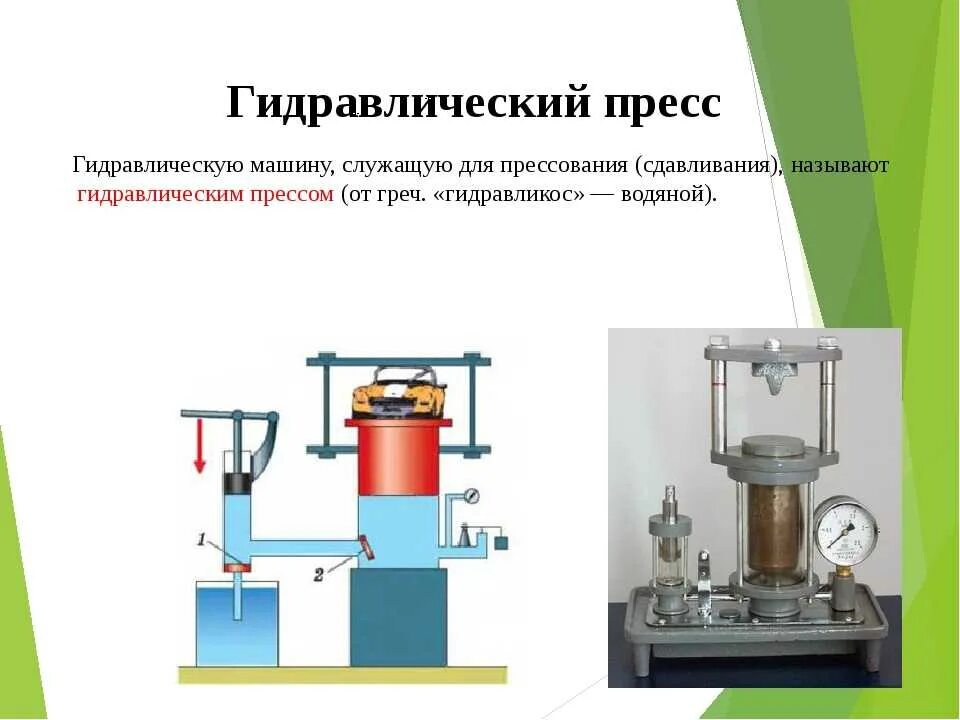 Гидравлический пресс

Гидравлическую машину, служащую для прессования (сдавливания), называют гидравлическим прессом (от греч. «гидравликос» — водяной).

1

2